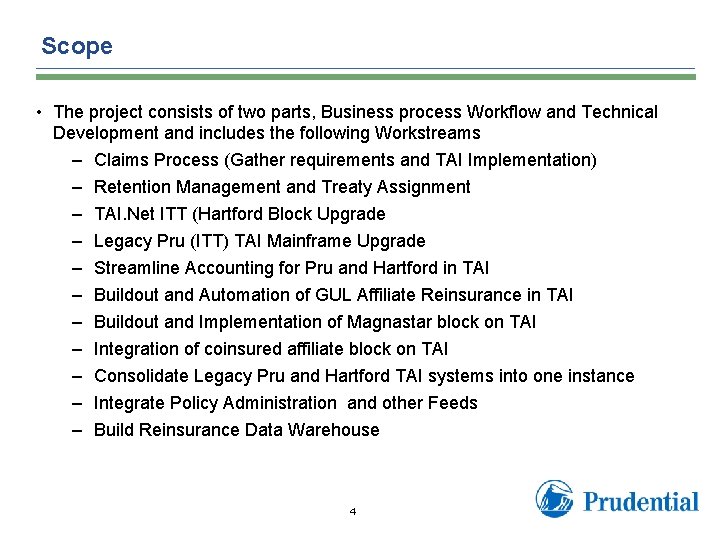 Scope

• The project consists of two parts, Business process Workflow and Technical Development and includes the following Workstreams
– Claims Process (Gather requirements and TAI Implementation)
– Retention Management and Treaty Assignment
– TAI.Net ITT (Hartford Block Upgrade
– Legacy Pru (ITT) TAI Mainframe Upgrade
– Streamline Accounting for Pru and Hartford in TAI
– Buildout and Automation of GUL Affiliate Reinsurance in TAI
– Buildout and Implementation of Magnastar block on TAI
– Integration of coinsured affiliate block on TAI
– Consolidate Legacy Pru and Hartford TAI systems into one instance
– Integrate Policy Administration and other Feeds
– Build Reinsurance Data Warehouse

4

Prudential